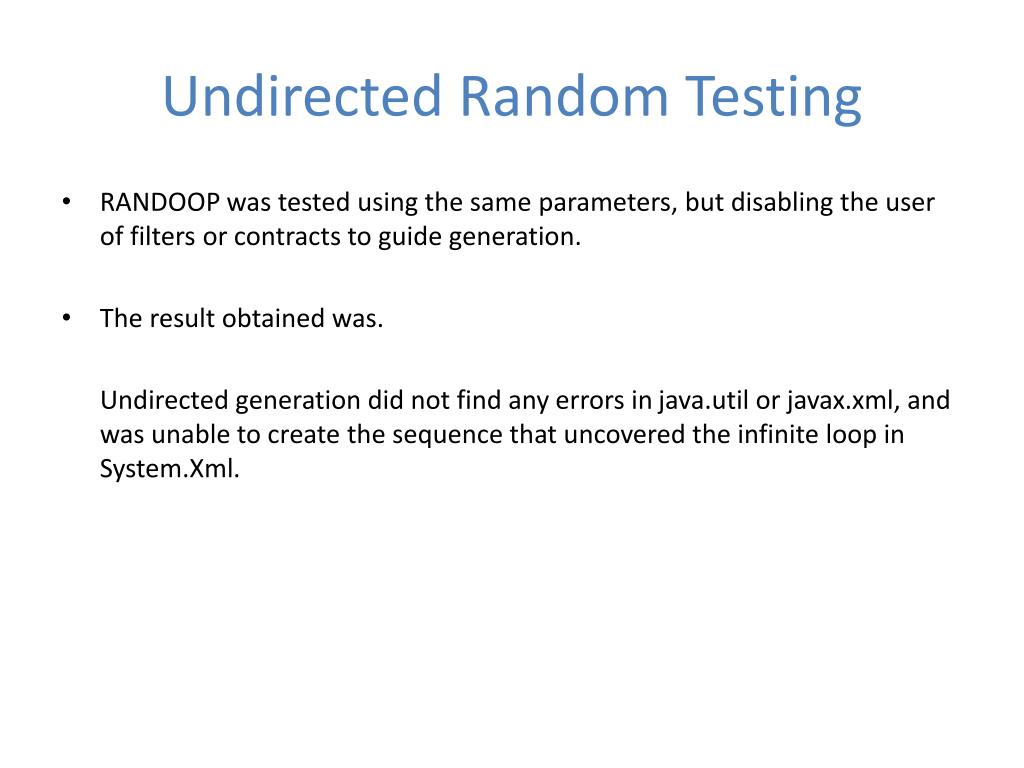 Undirected Random Testing

• RANDOOP was tested using the same parameters, but disabling the user of filters or contracts to guide generation.

• The result obtained was.

Undirected generation did not find any errors in java.util or javax.xml, and was unable to create the sequence that uncovered the infinite loop in System.Xml.